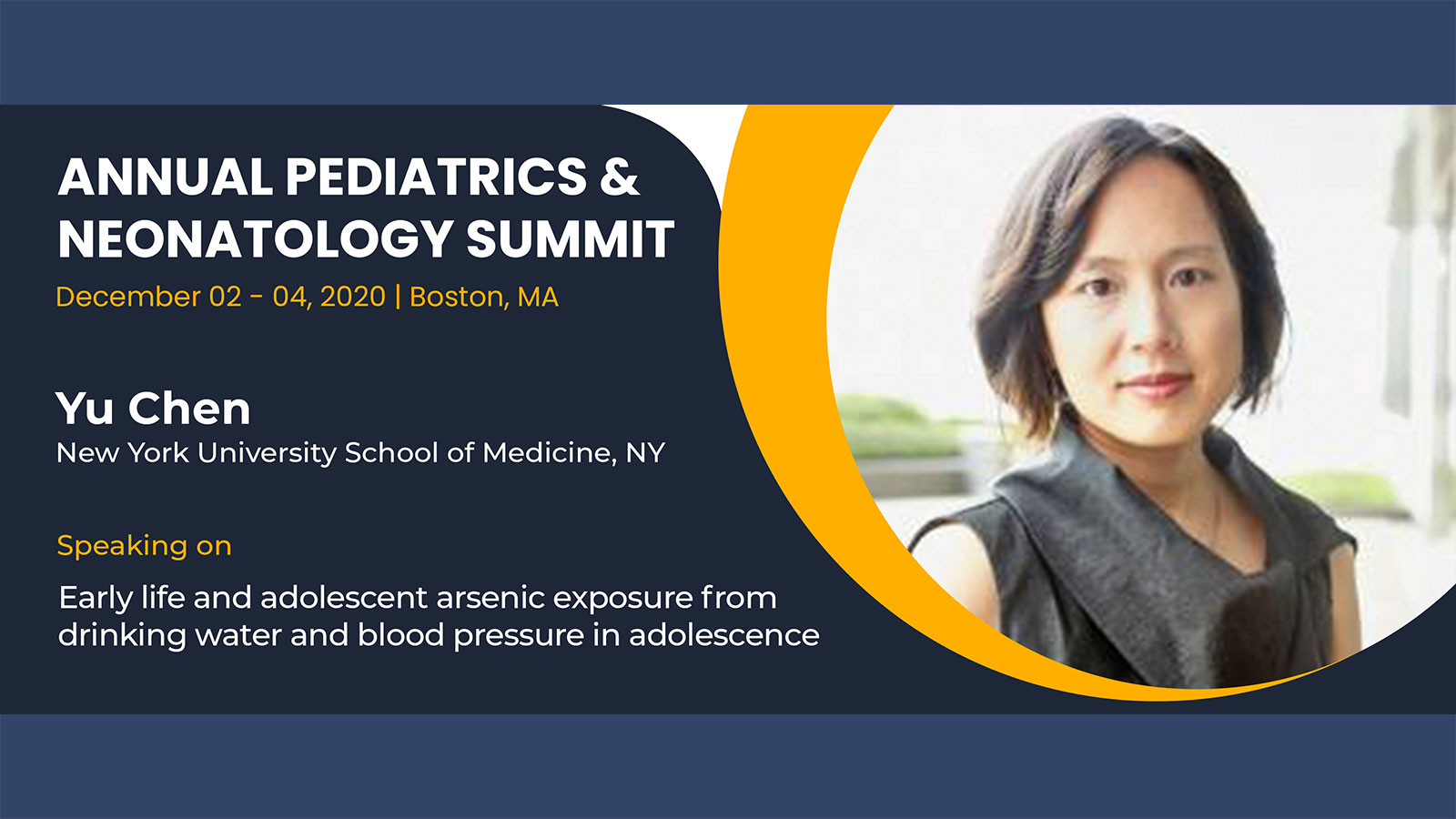 ANNUAL PEDIATRICS & NEONATOLOGY SUMMIT

December 02 - 04, 2020 | Boston, MA

Yu Chen

New York University School of Medicine, NY

Speaking on

Early life and adolescent arsenic exposure from drinking water and blood pressure in adolescence